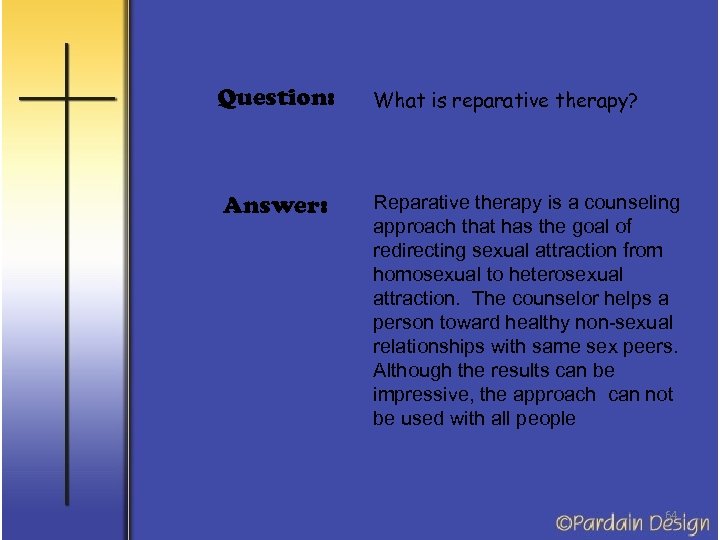 Question: What is reparative therapy?

Answer: Reparative therapy is a counseling approach that has the goal of redirecting sexual attraction from homosexual to heterosexual attraction. The counselor helps a person toward healthy non-sexual relationships with same sex peers. Although the results can be impressive, the approach can not be used with all people

64

©Pardain Design